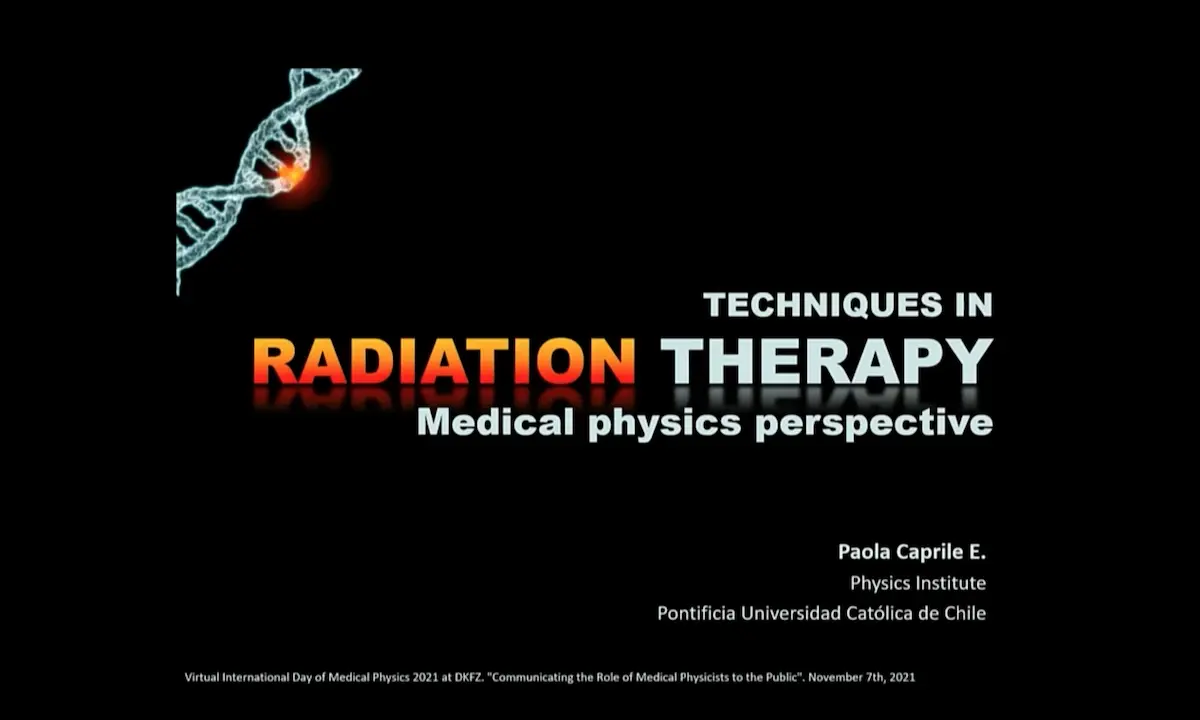 TECHNIQUES IN
RADIATION THERAPY
Medical physics perspective

Paola Caprile E.
Physics Institute
Pontificia Universidad Católica de Chile

Virtual International Day of Medical Physics 2021 at DKFZ. "Communicating the Role of Medical Physicists to the Public". November 7th, 2021